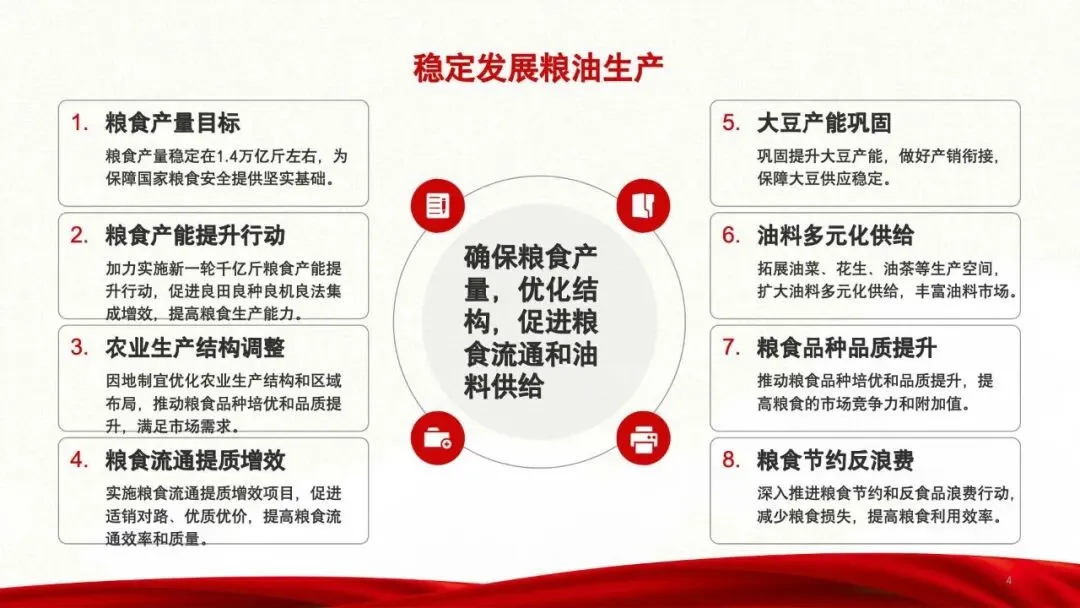 稳定发展粮油生产

1. 粮食产量目标
粮食产量稳定在1.4万亿斤左右，为保障国家粮食安全提供坚实基础。

2. 粮食产能提升行动
加力实施新一轮千亿斤粮食产能提升行动，促进良田良种良机良法集成增效，提高粮食生产能力。

3. 农业生产结构调整
因地制宜优化农业生产结构和区域布局，推动粮食品种培优和品质提升，满足市场需求。

4. 粮食流通提质增效
实施粮食流通提质增效项目，促进适销对路、优质优价，提高粮食流通效率和质量。

确保粮食产量，优化结构，促进粮食流通和油料供给

5. 大豆产能巩固
巩固提升大豆产能，做好产销衔接，保障大豆供应稳定。

6. 油料多元化供给
拓展油菜、花生、油茶等生产空间，扩大油料多元化供给，丰富油料市场。

7. 粮食品种品质提升
推动粮食品种培优和品质提升，提高粮食的市场竞争力和附加值。

8. 粮食节约反浪费
深入推进粮食节约和反食品浪费行动，减少粮食损失，提高粮食利用效率。

4